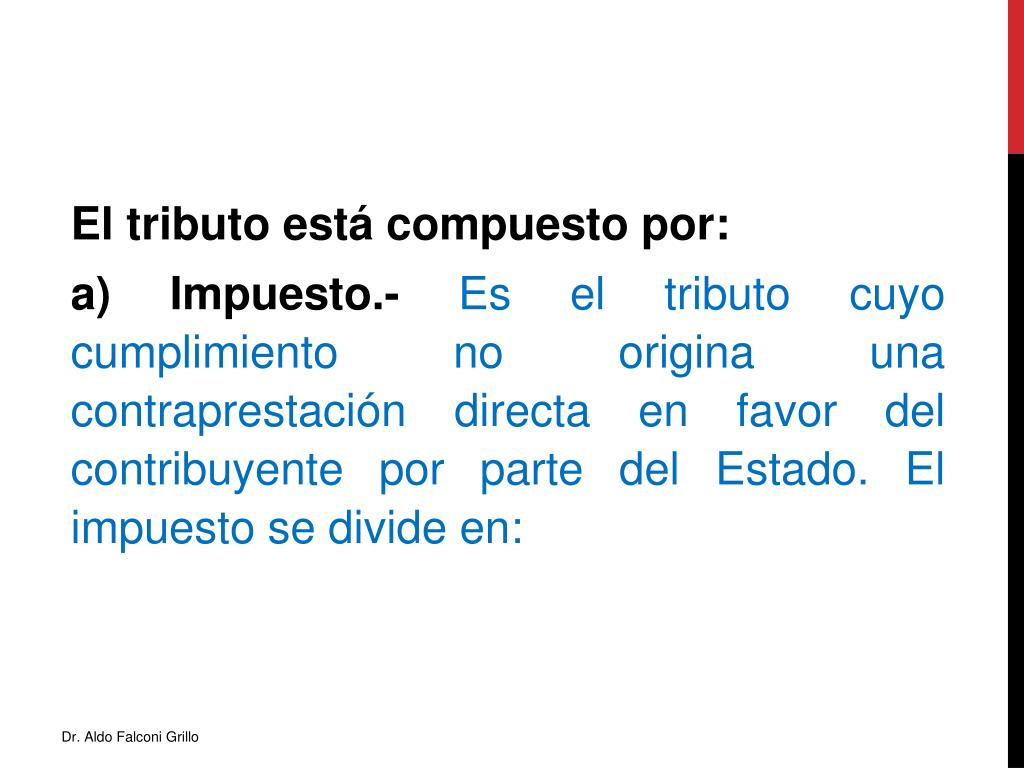 El tributo está compuesto por:

a) Impuesto.- Es el tributo cuyo cumplimiento no origina una contraprestación directa en favor del contribuyente por parte del Estado. El impuesto se divide en:

Dr. Aldo Falconi Grillo